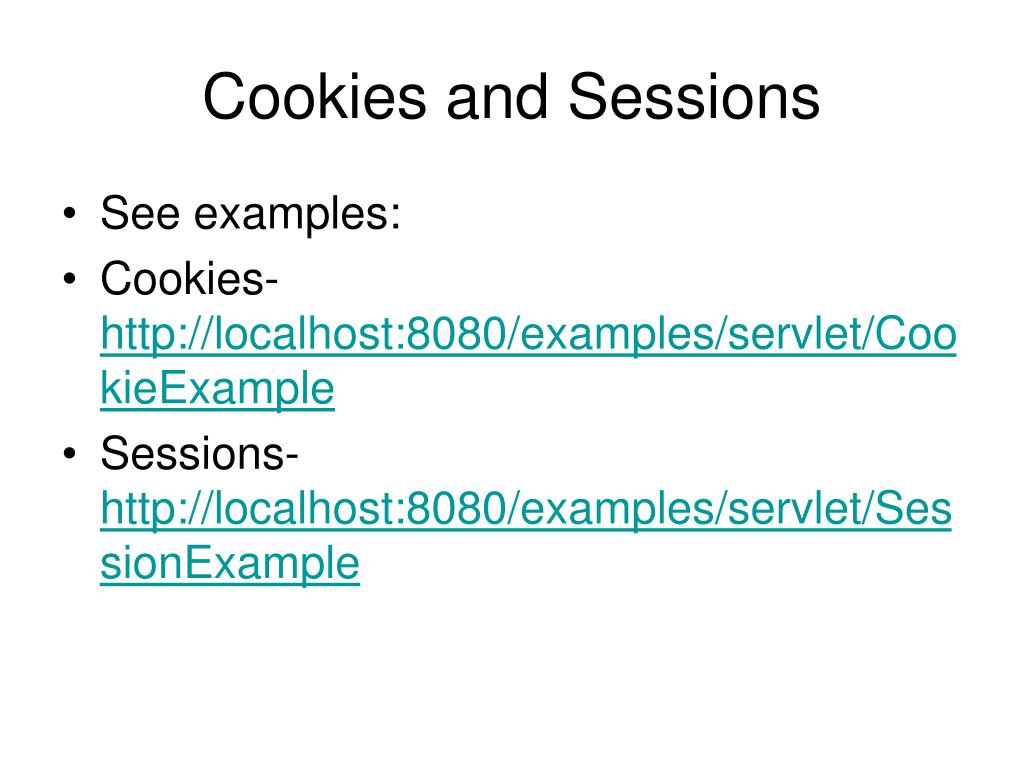 Cookies and Sessions

• See examples:
• Cookies- http://localhost:8080/examples/servlet/CookieExample
• Sessions- http://localhost:8080/examples/servlet/SessionExample